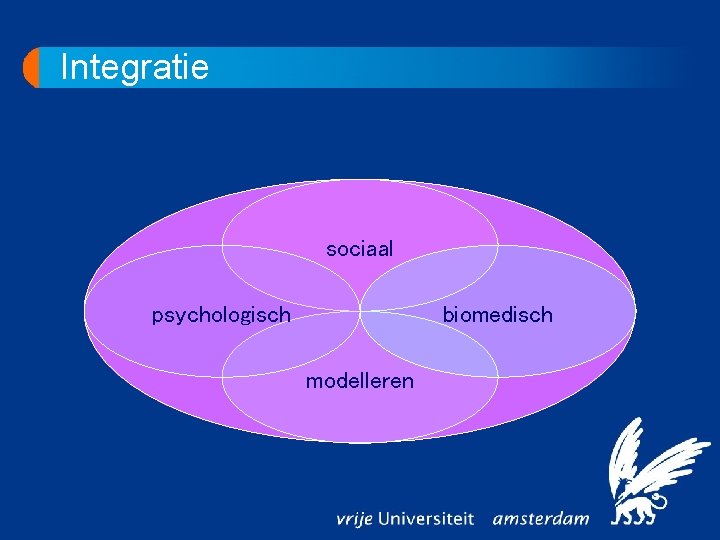 Integratie

sociaal

psychologisch

biomedisch

modelleren

vrije Universiteit amsterdam